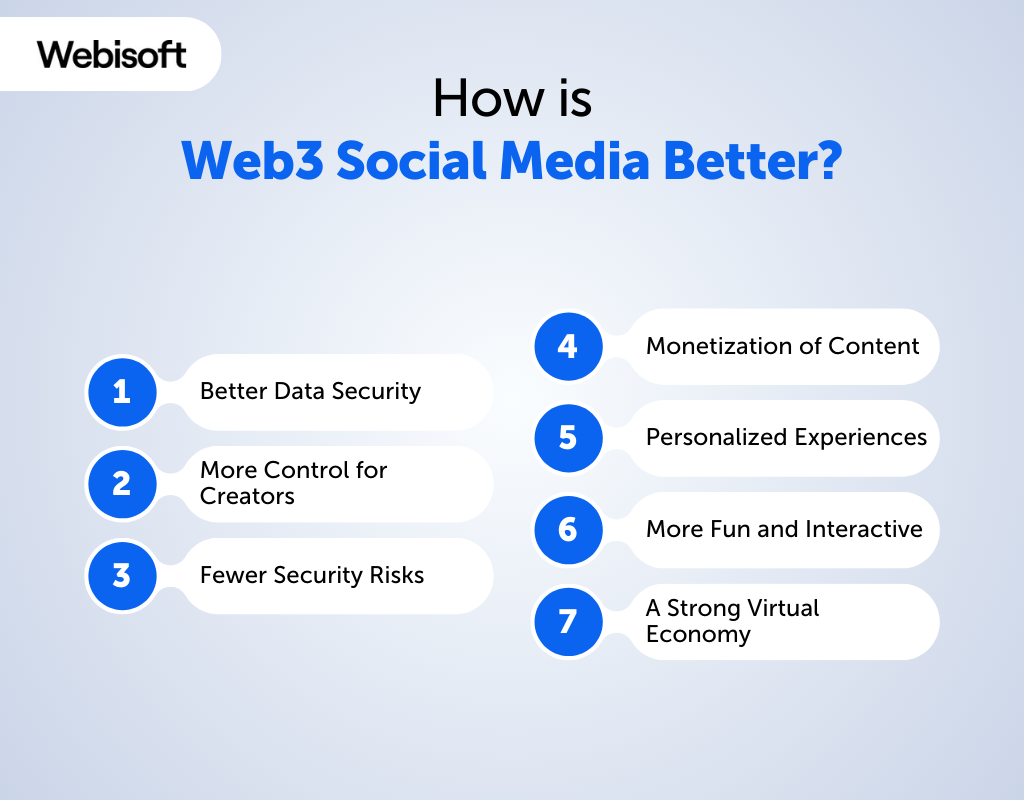 Webisoft

How is
Web3 Social Media Better?

1 Better Data Security

2 More Control for Creators

3 Fewer Security Risks

4 Monetization of Content

5 Personalized Experiences

6 More Fun and Interactive

7 A Strong Virtual Economy